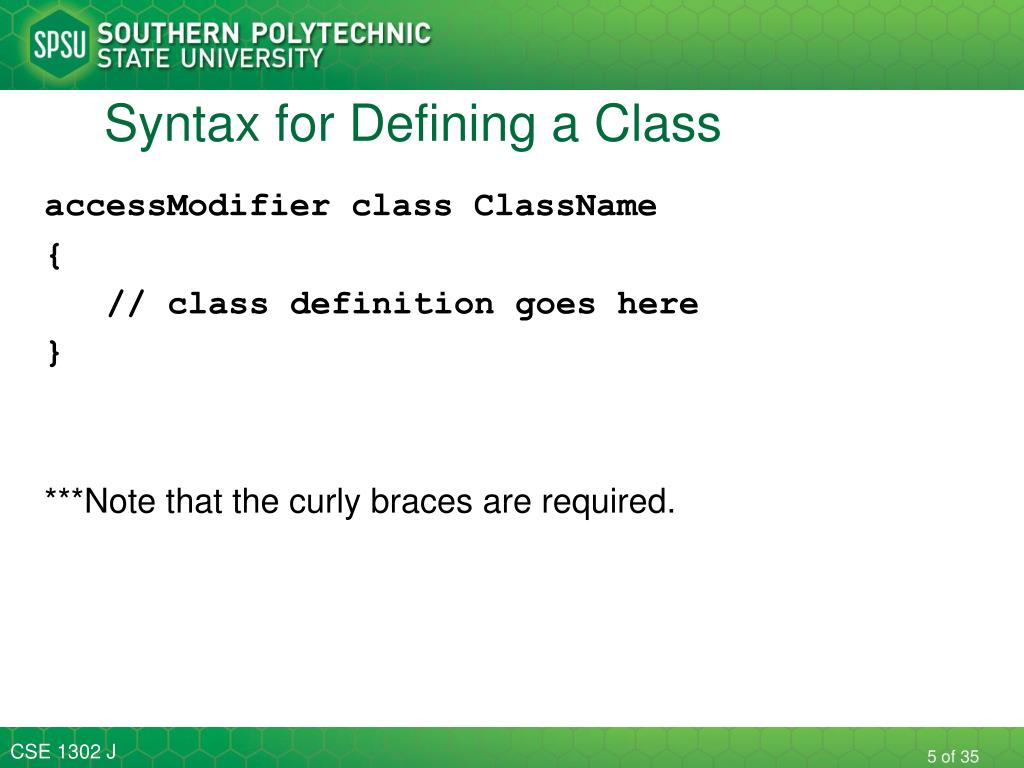 SPSU SOUTHERN POLYTECHNIC STATE UNIVERSITY

Syntax for Defining a Class

accessModifier class ClassName
{
// class definition goes here
}

***Note that the curly braces are required.

CSE 1302 J

5 of 35